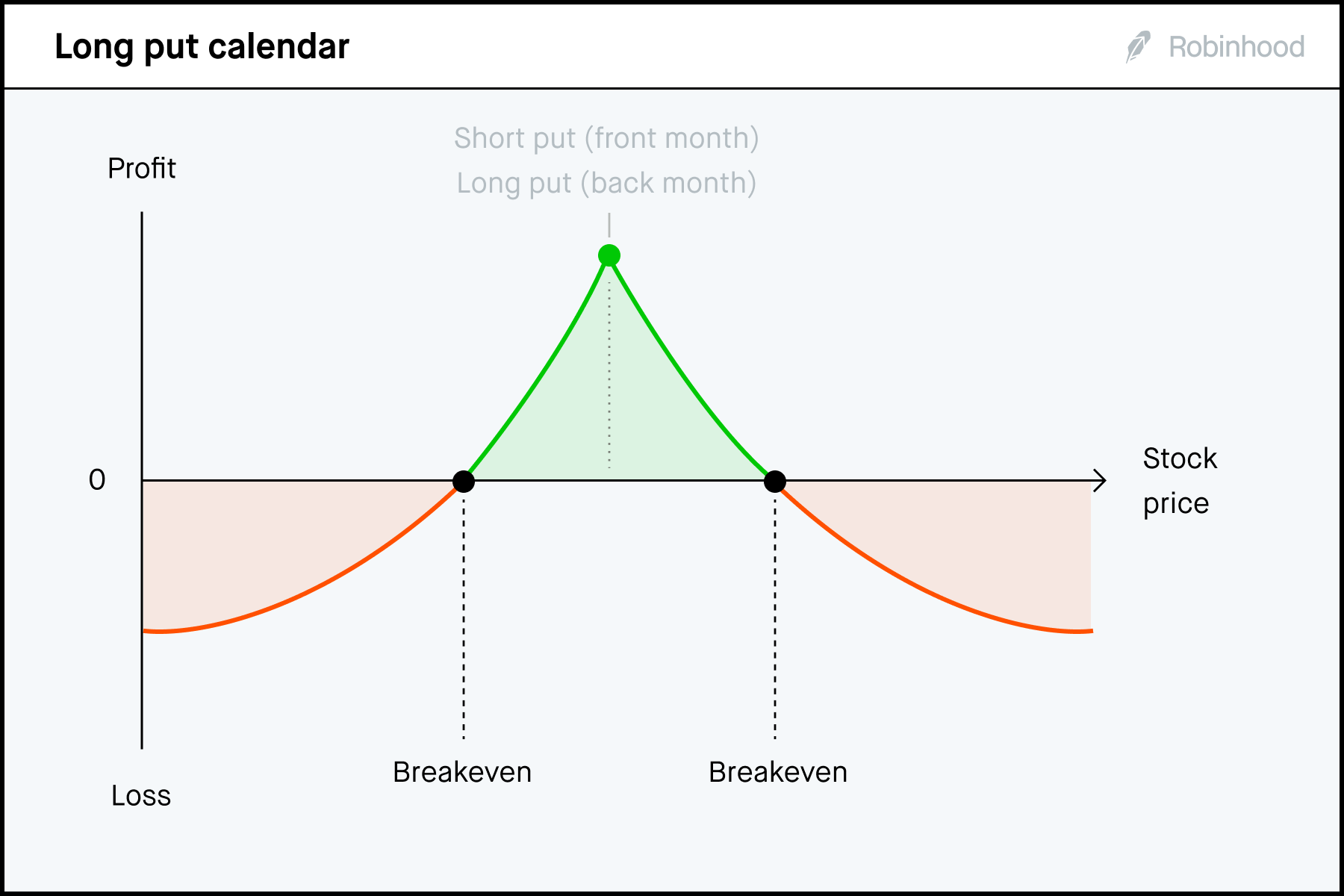 Long put calendar

Robinhood

Short put (front month)
Long put (back month)

Profit

0

Stock price

Breakeven

Breakeven

Loss